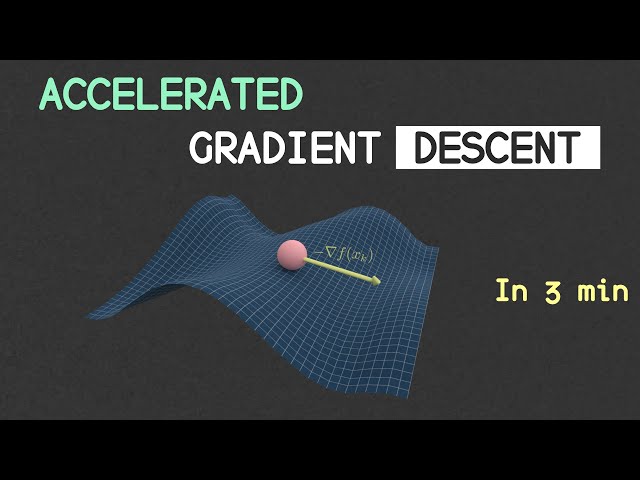 ACCELERATED

GRADIENT DESCENT

$-\nabla f(x_k)$

In 3 min